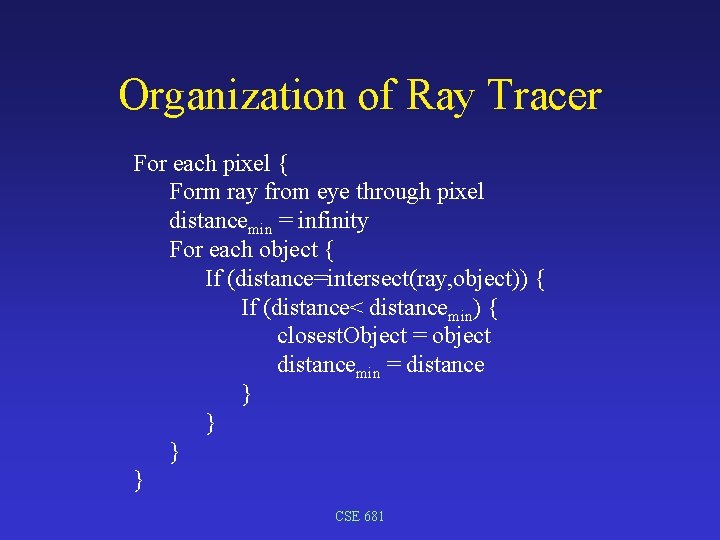 Organization of Ray Tracer

For each pixel {
Form ray from eye through pixel
distance$_{min}$ = infinity
For each object {
If (distance=intersect(ray,object)) {
If (distance< distance$_{min}$) {
closestObject = object
distance$_{min}$ = distance
}
}
}
}

CSE 681